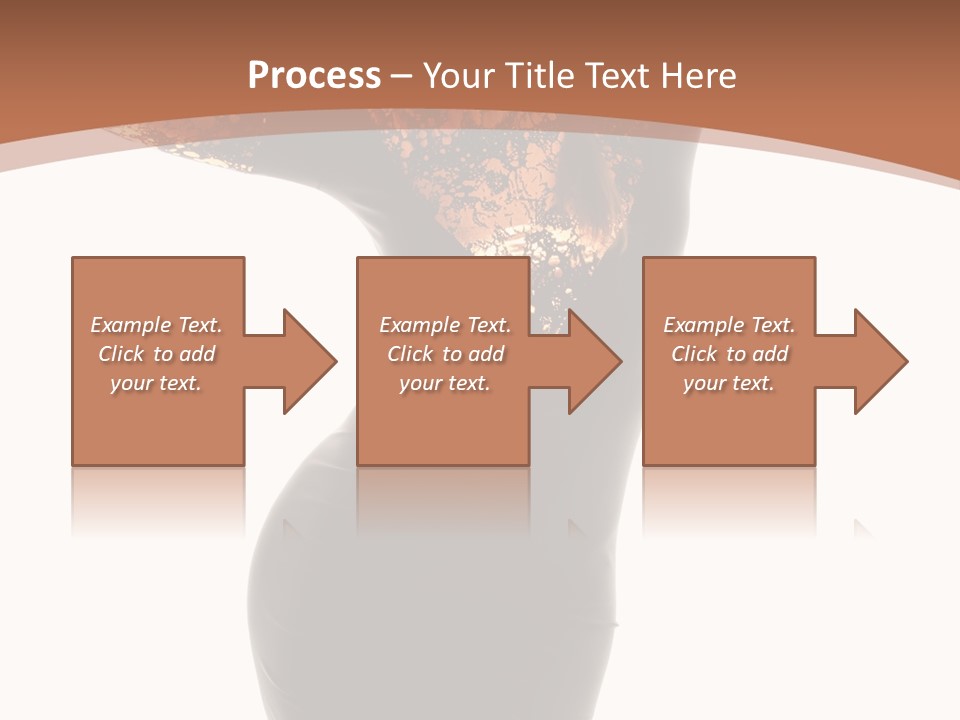 Process – Your Title Text Here

Example Text. Click to add your text.

Example Text. Click to add your text.

Example Text. Click to add your text.